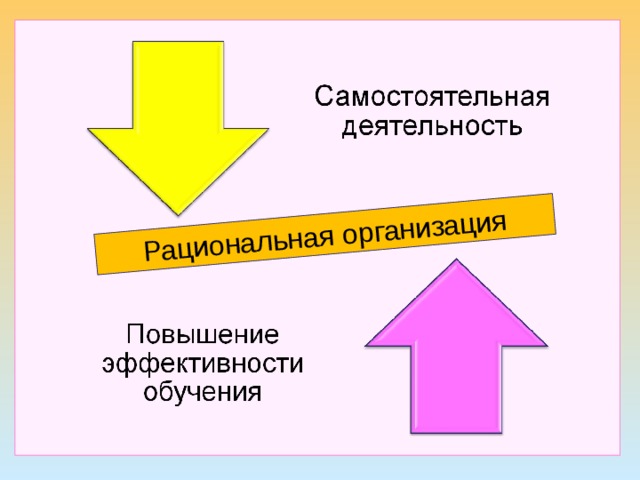 Самостоятельная деятельность

Рациональная организация

Повышение эффективности обучения